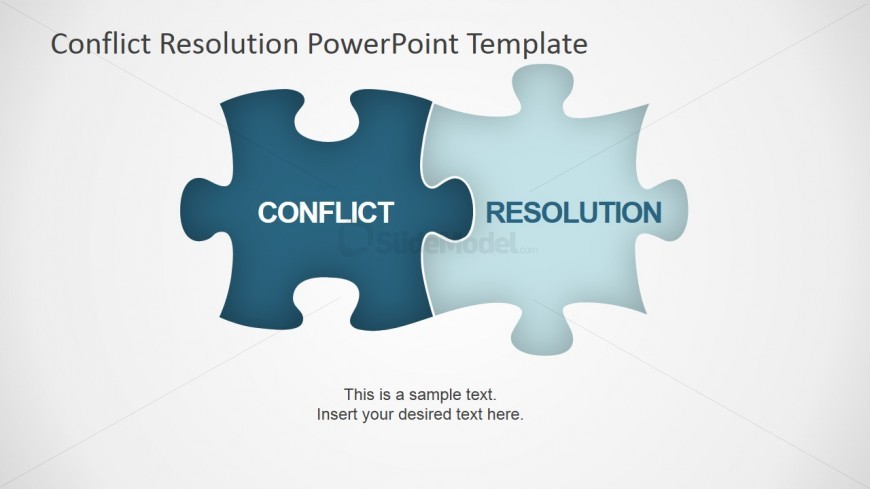 Conflict Resolution PowerPoint Template

CONFLICT

RESOLUTION

SlideModel.com

This is a sample text.
Insert your desired text here.